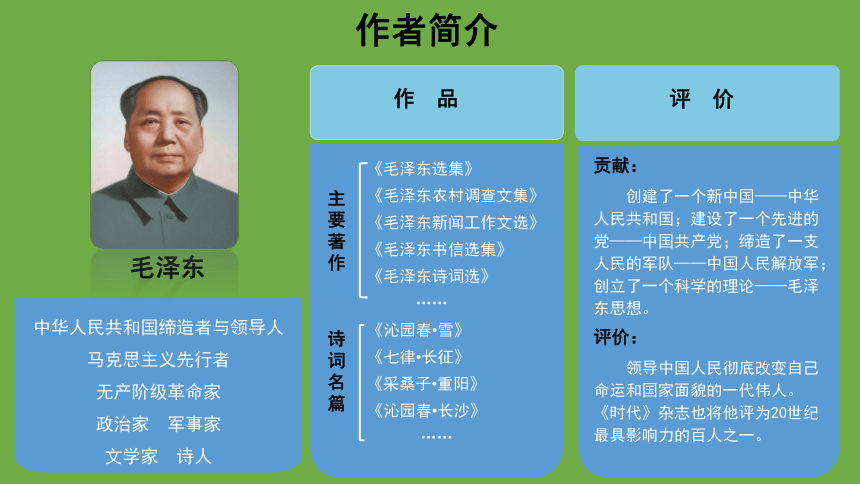 作者简介

毛泽东

中华人民共和国缔造者与领导人
马克思主义先行者
无产阶级革命家
政治家　军事家
文学家　诗人

作　品

主要著作
《毛泽东选集》
《毛泽东农村调查文集》
《毛泽东新闻工作文选》
《毛泽东书信选集》
《毛泽东诗词选》
……

诗词名篇
《沁园春•雪》
《七律•长征》
《采桑子•重阳》
《沁园春•长沙》
……

评　价

贡献：
创建了一个新中国——中华人民共和国；建设了一个先进的党——中国共产党；缔造了一支人民的军队——中国人民解放军；创立了一个科学的理论——毛泽东思想。

评价：
领导中国人民彻底改变自己命运和国家面貌的一代伟人。《时代》杂志也将他评为20世纪最具影响力的百人之一。